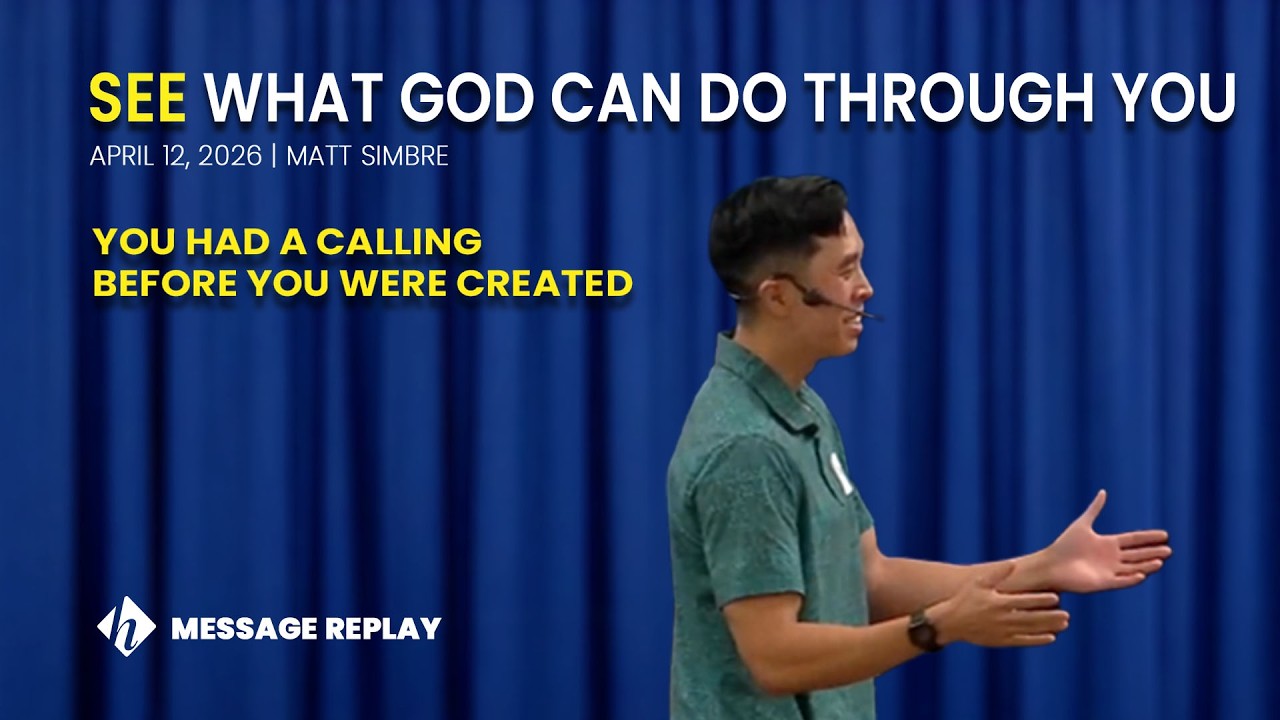 SEE WHAT GOD CAN DO THROUGH YOU

APRIL 12, 2026 | MATT SIMBRE

YOU HAD A CALLING BEFORE YOU WERE CREATED

h

MESSAGE REPLAY